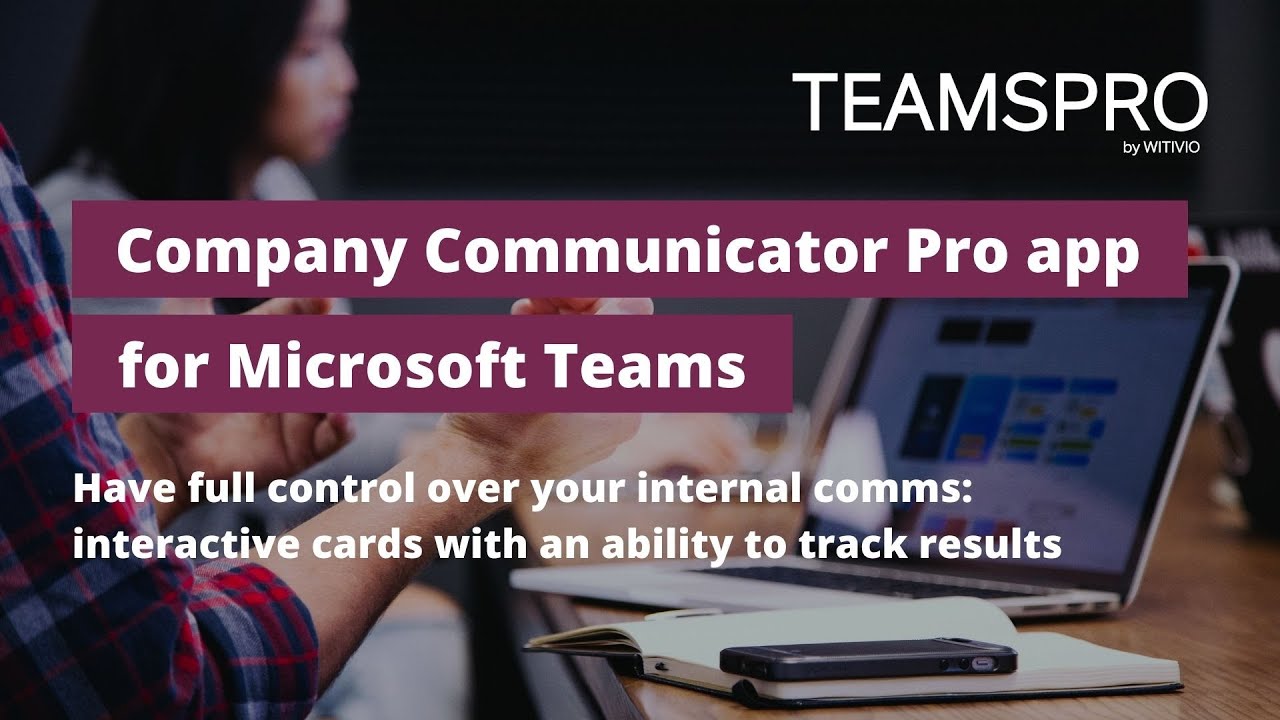 TEAMSPRO
by WITIVIO

Company Communicator Pro app for Microsoft Teams

Have full control over your internal comms: interactive cards with an ability to track results